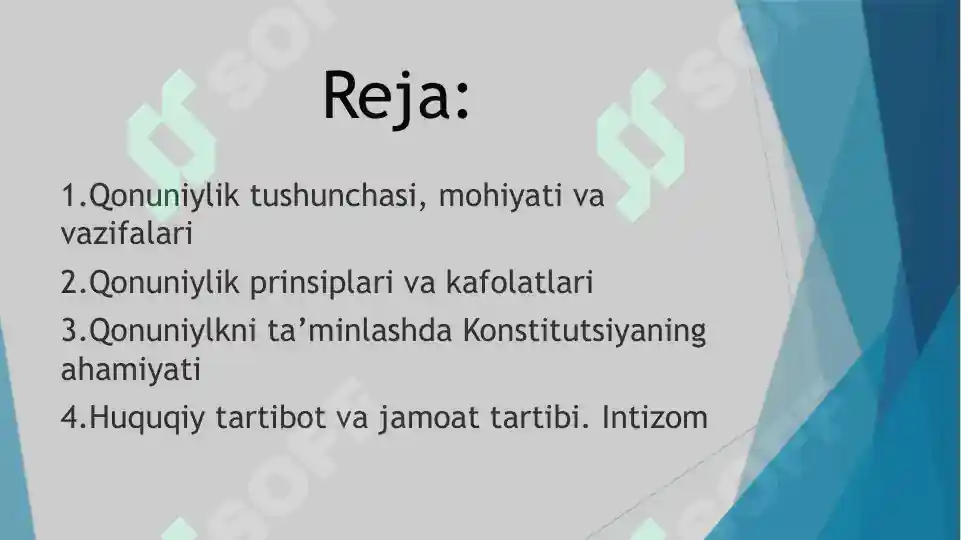 Reja:

1.Qonuniylik tushunchasi, mohiyati va vazifalari

2.Qonuniylik prinsiplari va kafolatlari

3.Qonuniylkni ta’minlashda Konstitutsiyaning ahamiyati

4.Huquqiy tartibot va jamoat tartibi. Intizom